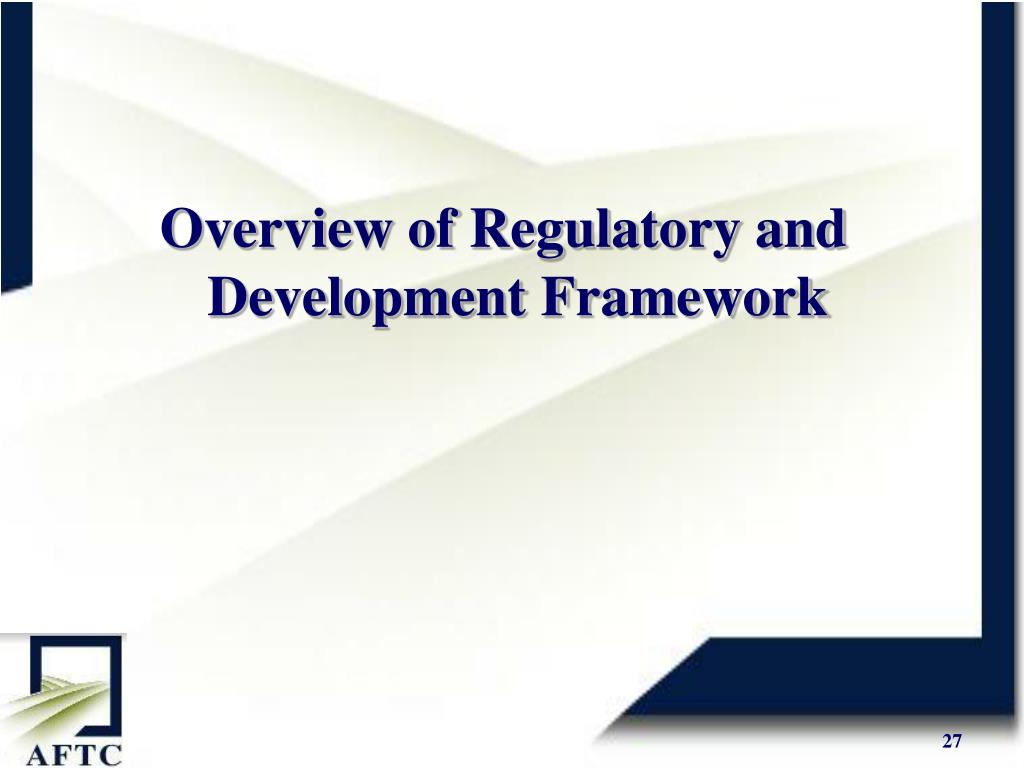 Overview of Regulatory and Development Framework

AFTC

27